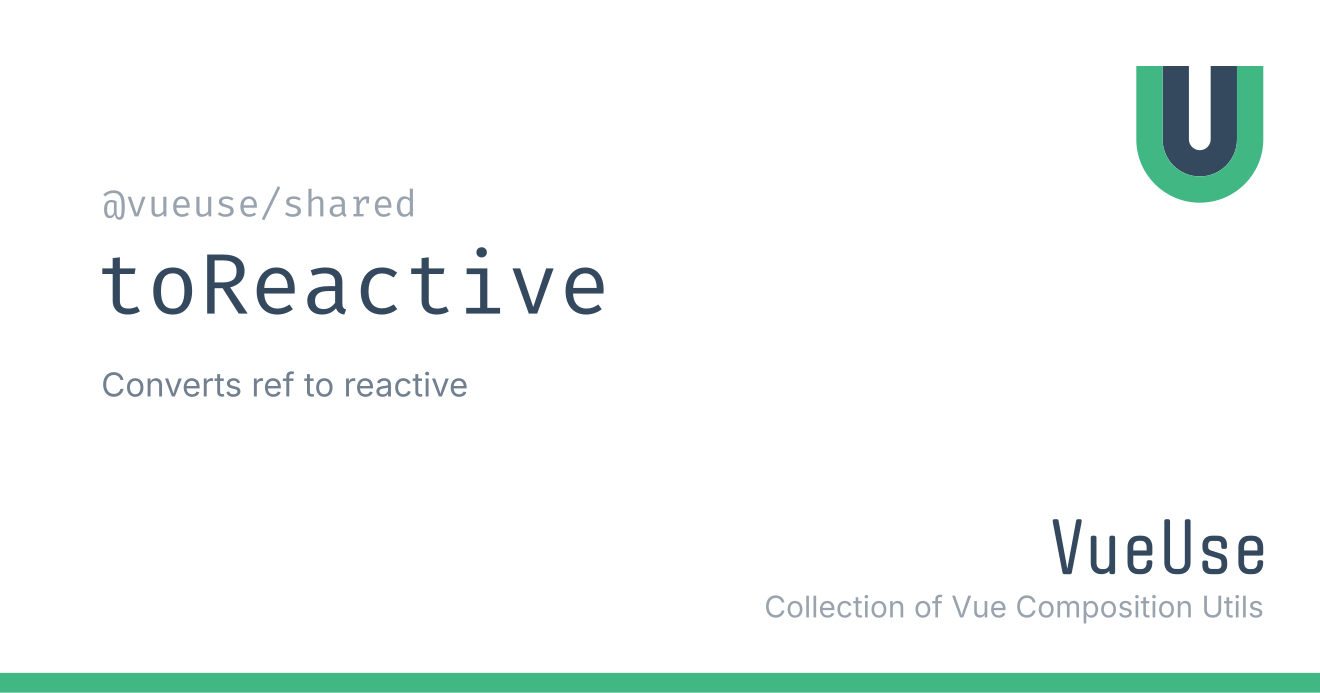 @vueuse/shared

toReactive

Converts ref to reactive

VueUse

Collection of Vue Composition Utils